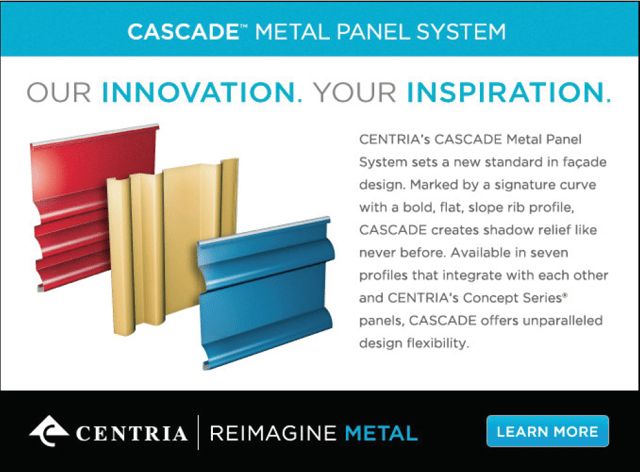 CASCADE™ METAL PANEL SYSTEM

OUR INNOVATION. YOUR INSPIRATION.

CENTRIA's CASCADE Metal Panel System sets a new standard in façade design. Marked by a signature curve with a bold, flat, slope rib profile, CASCADE creates shadow relief like never before. Available in seven profiles that integrate with each other and CENTRIA's Concept Series® panels, CASCADE offers unparalleled design flexibility.

CENTRIA | REIMAGINE METAL

LEARN MORE